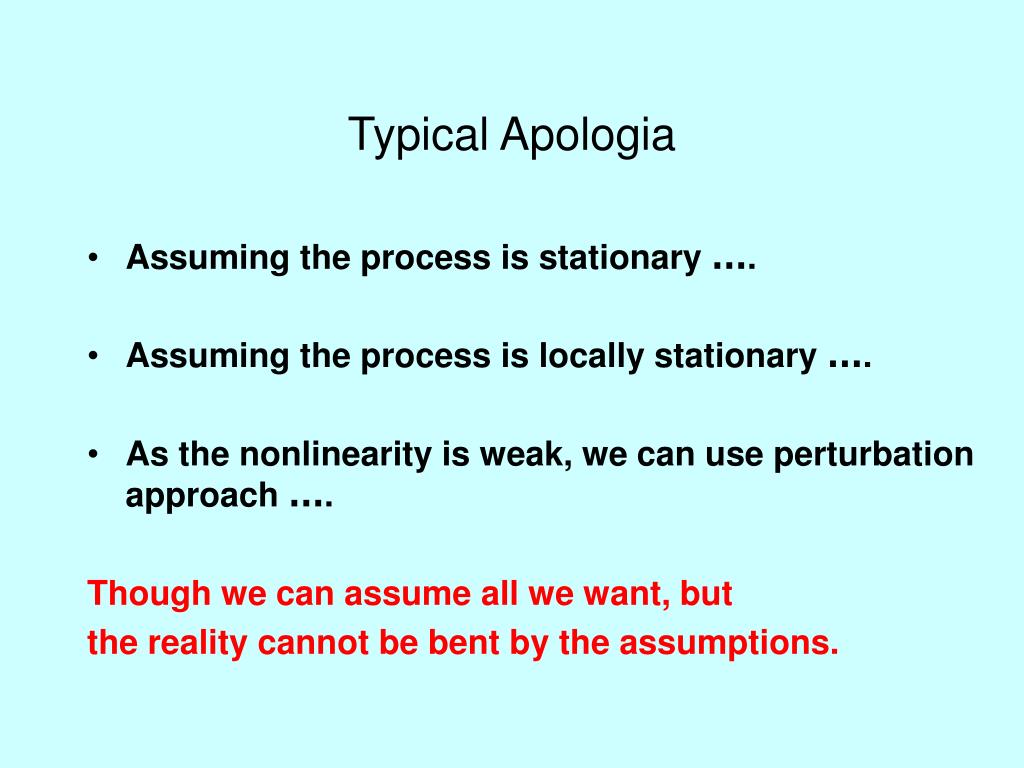 Typical Apologia

• Assuming the process is stationary ….

• Assuming the process is locally stationary ….

• As the nonlinearity is weak, we can use perturbation approach ….

Though we can assume all we want, but
the reality cannot be bent by the assumptions.